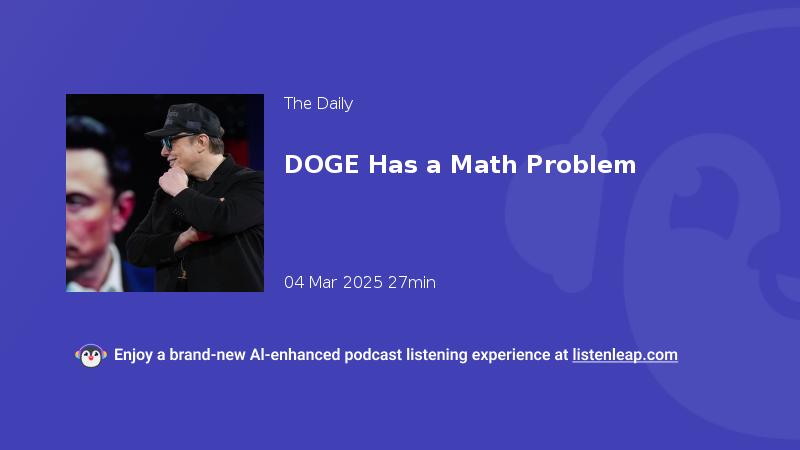 The Daily

DOGE Has a Math Problem

04 Mar 2025 27min

Enjoy a brand-new AI-enhanced podcast listening experience at listenleap.com